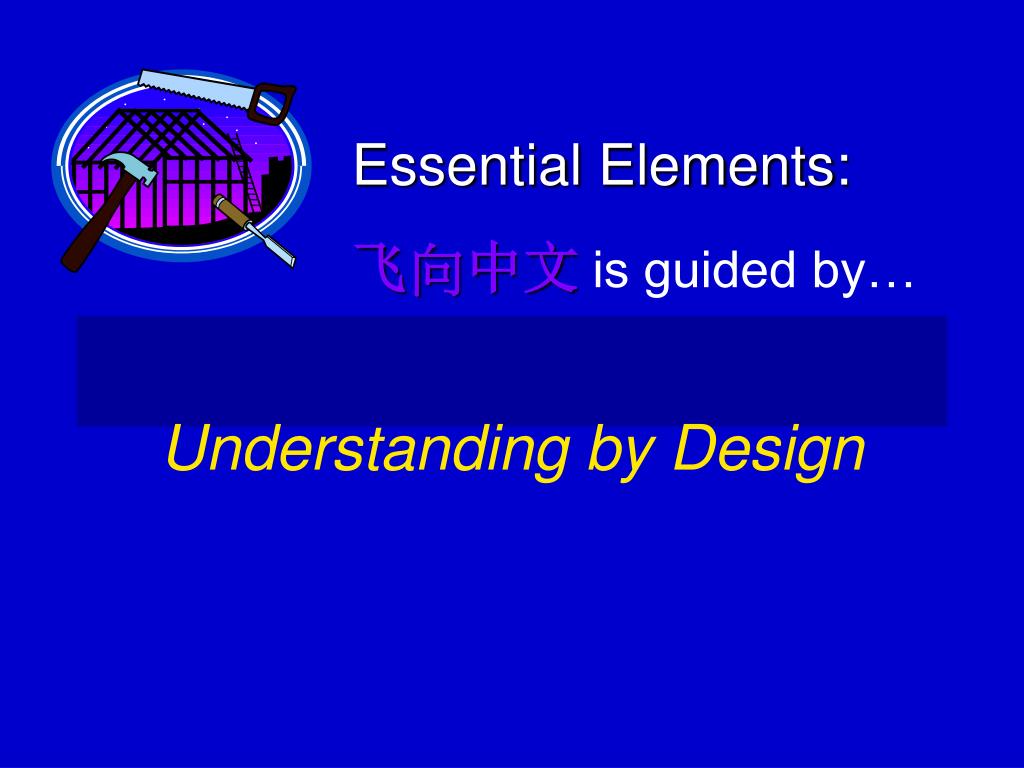 Essential Elements:

飞向中文 is guided by…

Understanding by Design